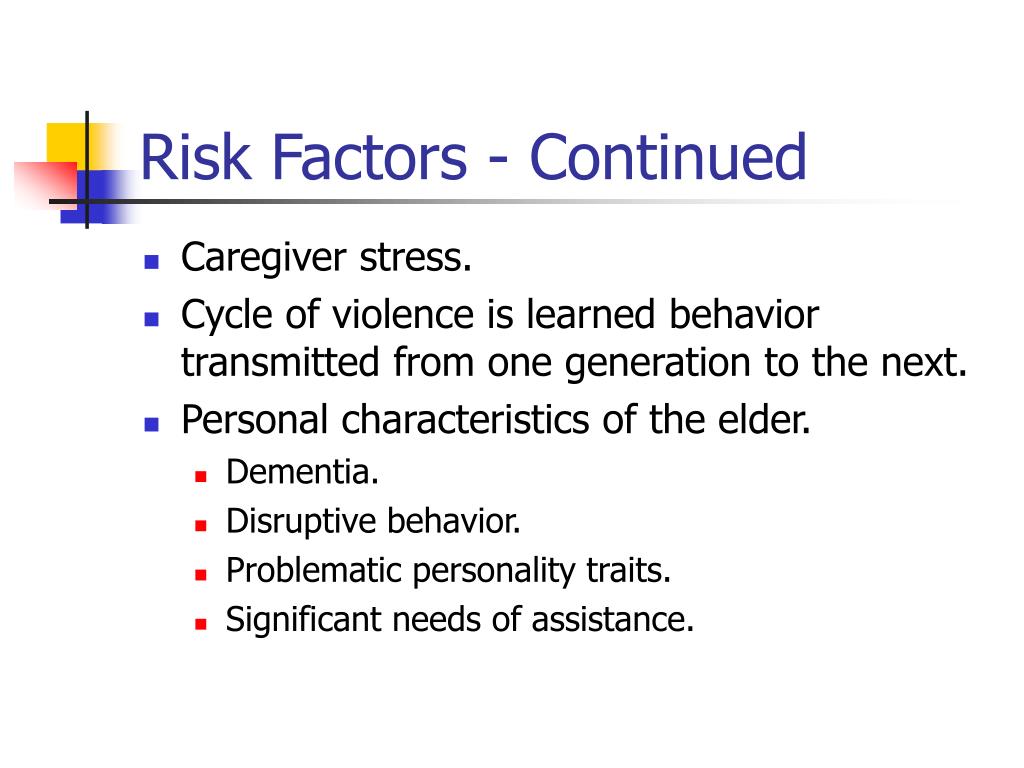 Risk Factors - Continued

- Caregiver stress.
- Cycle of violence is learned behavior transmitted from one generation to the next.
- Personal characteristics of the elder.
  - Dementia.
  - Disruptive behavior.
  - Problematic personality traits.
  - Significant needs of assistance.